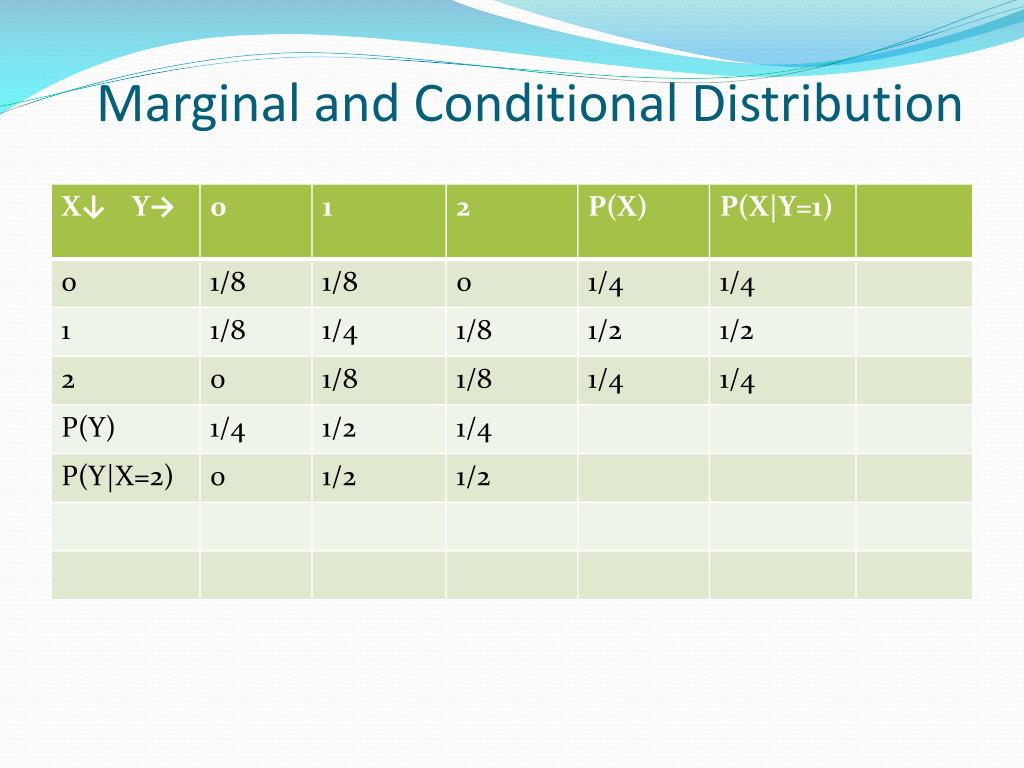 Marginal and Conditional Distribution

| X↓ Y→ | 0 | 1 | 2 | P(X) | P(X\|Y=1) | |
|---|---|---|---|---|---|---|
| 0 | 1/8 | 1/8 | 0 | 1/4 | 1/4 | |
| 1 | 1/8 | 1/4 | 1/8 | 1/2 | 1/2 | |
| 2 | 0 | 1/8 | 1/8 | 1/4 | 1/4 | |
| P(Y) | 1/4 | 1/2 | 1/4 | | | |
| P(Y\|X=2) | 0 | 1/2 | 1/2 | | | |
| | | | | | | |
| | | | | | | |